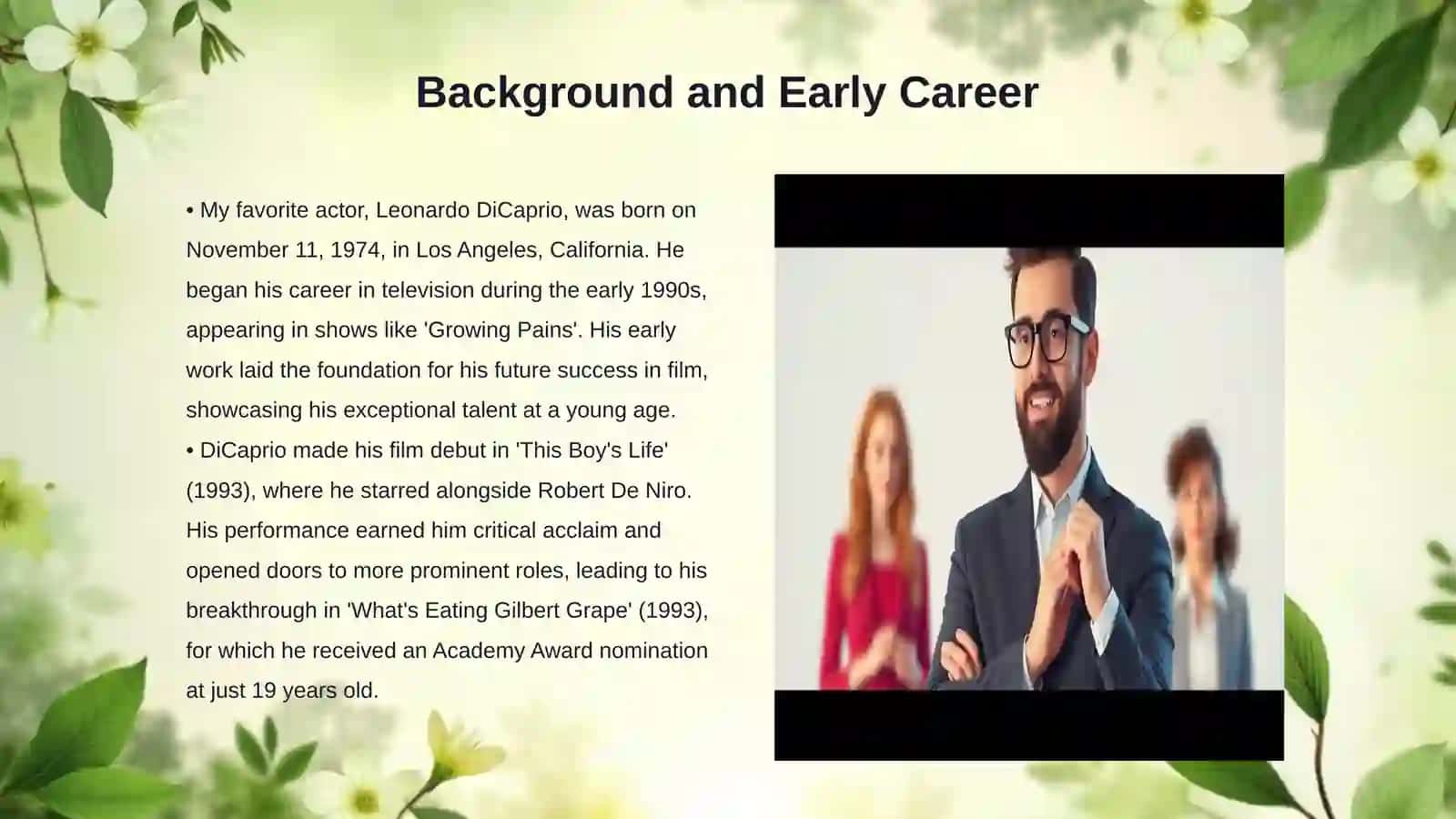 Background and Early Career

• My favorite actor, Leonardo DiCaprio, was born on November 11, 1974, in Los Angeles, California. He began his career in television during the early 1990s, appearing in shows like 'Growing Pains'. His early work laid the foundation for his future success in film, showcasing his exceptional talent at a young age.
• DiCaprio made his film debut in 'This Boy's Life' (1993), where he starred alongside Robert De Niro. His performance earned him critical acclaim and opened doors to more prominent roles, leading to his breakthrough in 'What's Eating Gilbert Grape' (1993), for which he received an Academy Award nomination at just 19 years old.